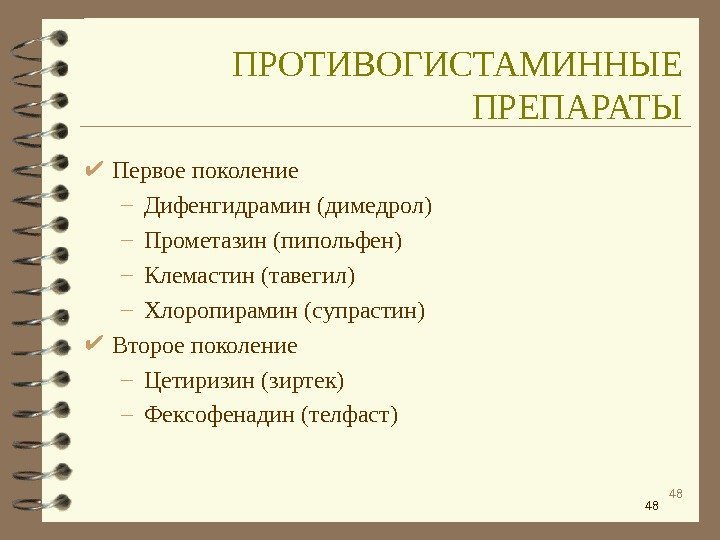 ПРОТИВОГИСТАМИННЫЕ ПРЕПАРАТЫ

✔ Первое поколение
– Дифенгидрамин (димедрол)
– Прометазин (пипольфен)
– Клемастин (тавегил)
– Хлоропирамин (супрастин)

✔ Второе поколение
– Цетиризин (зиртек)
– Фексофенадин (телфаст)

48

48